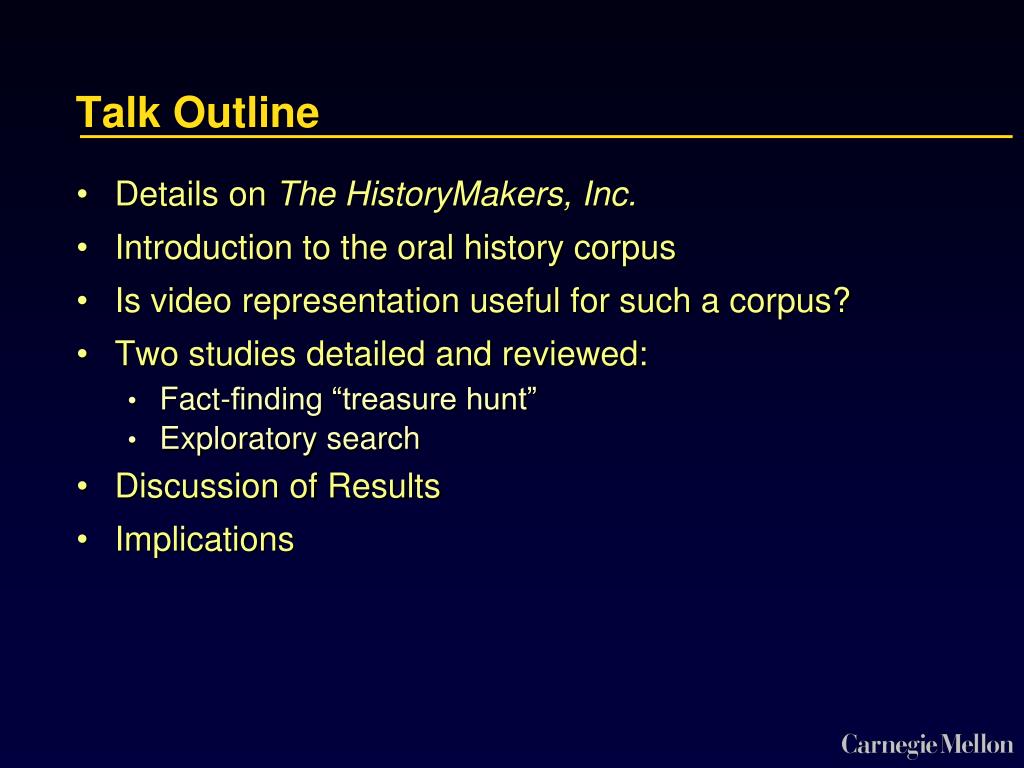 Talk Outline

• Details on The HistoryMakers, Inc.
• Introduction to the oral history corpus
• Is video representation useful for such a corpus?
• Two studies detailed and reviewed:
  • Fact-finding “treasure hunt”
  • Exploratory search
• Discussion of Results
• Implications

Carnegie Mellon